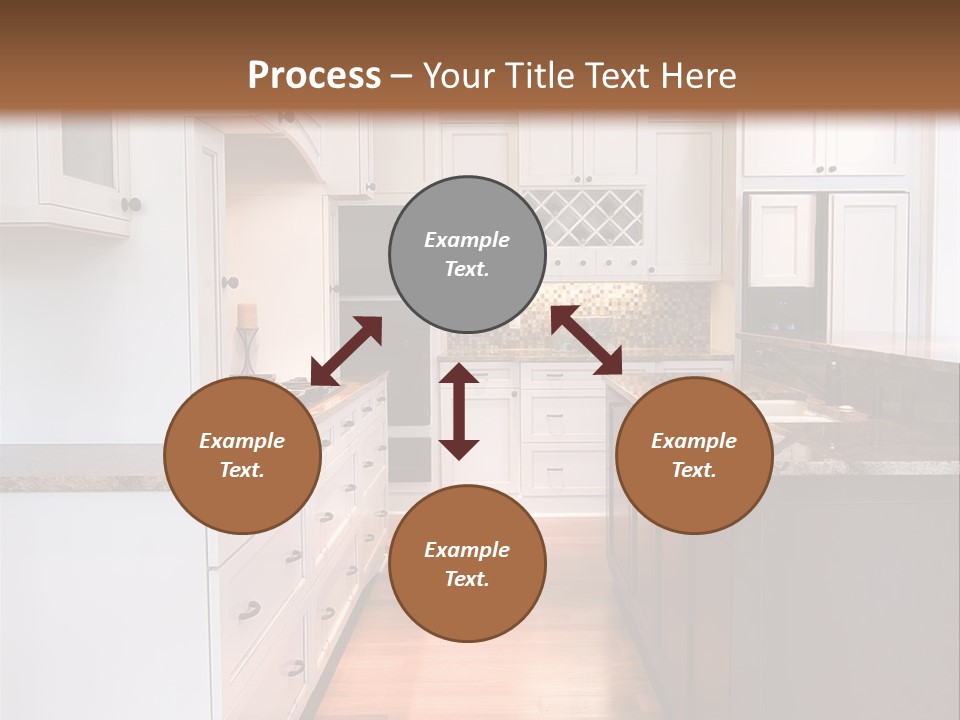 Process – Your Title Text Here

Example Text.

Example Text.

Example Text.

Example Text.